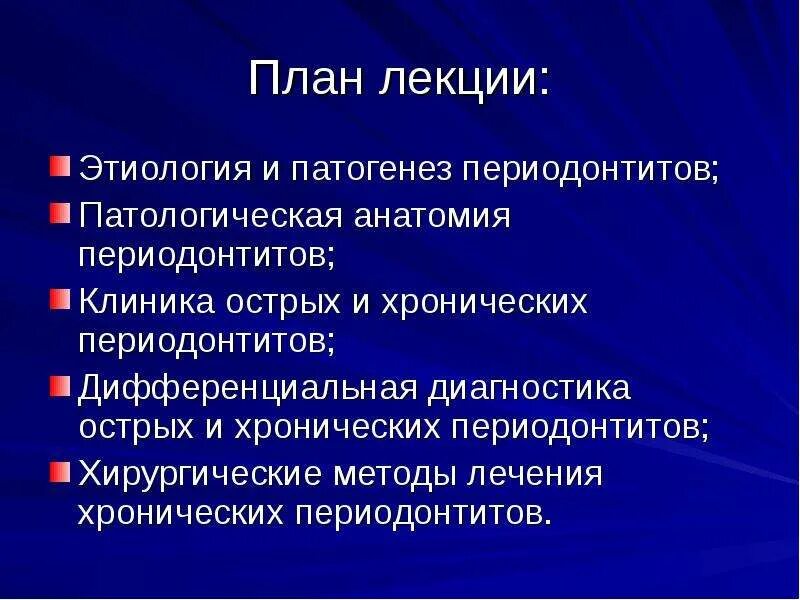 План лекции:

Этиология и патогенез периодонтитов;

Патологическая анатомия периодонтитов;

Клиника острых и хронических периодонтитов;

Дифференциальная диагностика острых и хронических периодонтитов;

Хирургические методы лечения хронических периодонтитов.